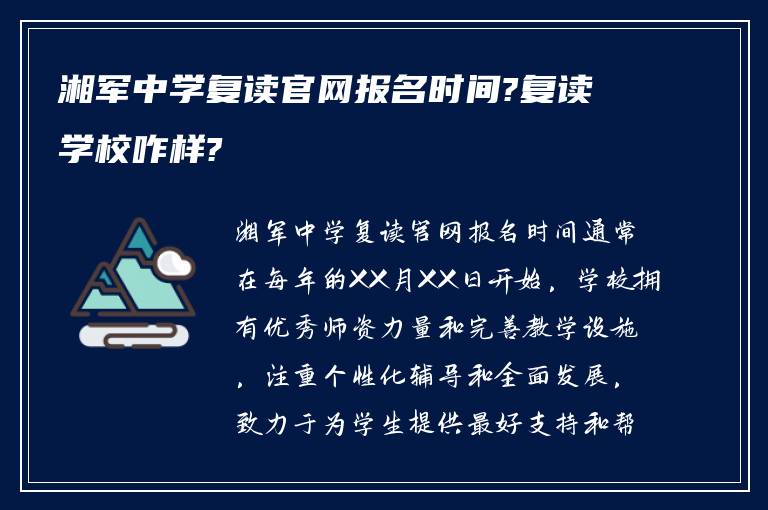 湘军中学复读官网报名时间?复读学校咋样?

湘军中学复读官网报名时间通常在每年的XX月XX日开始，学校拥有优秀师资力量和完善教学设施，注重个性化辅导和全面发展，致力于为学生提供最好支持和帮